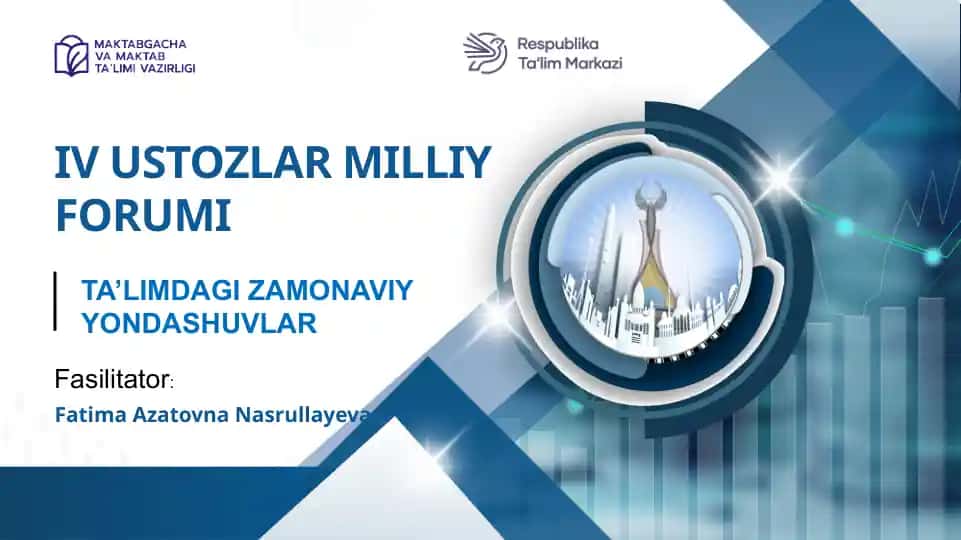 MAKTABGACHA VA MAKTAB TA'LIMI VAZIRLIGI

Respublika Ta'lim Markazi

IV USTOZLAR MILLIY FORUMI

TA'LIMDAGI ZAMONAVIY YONDASHUVLAR

Fasilitator:

Fatima Azatovna Nasrullayeva